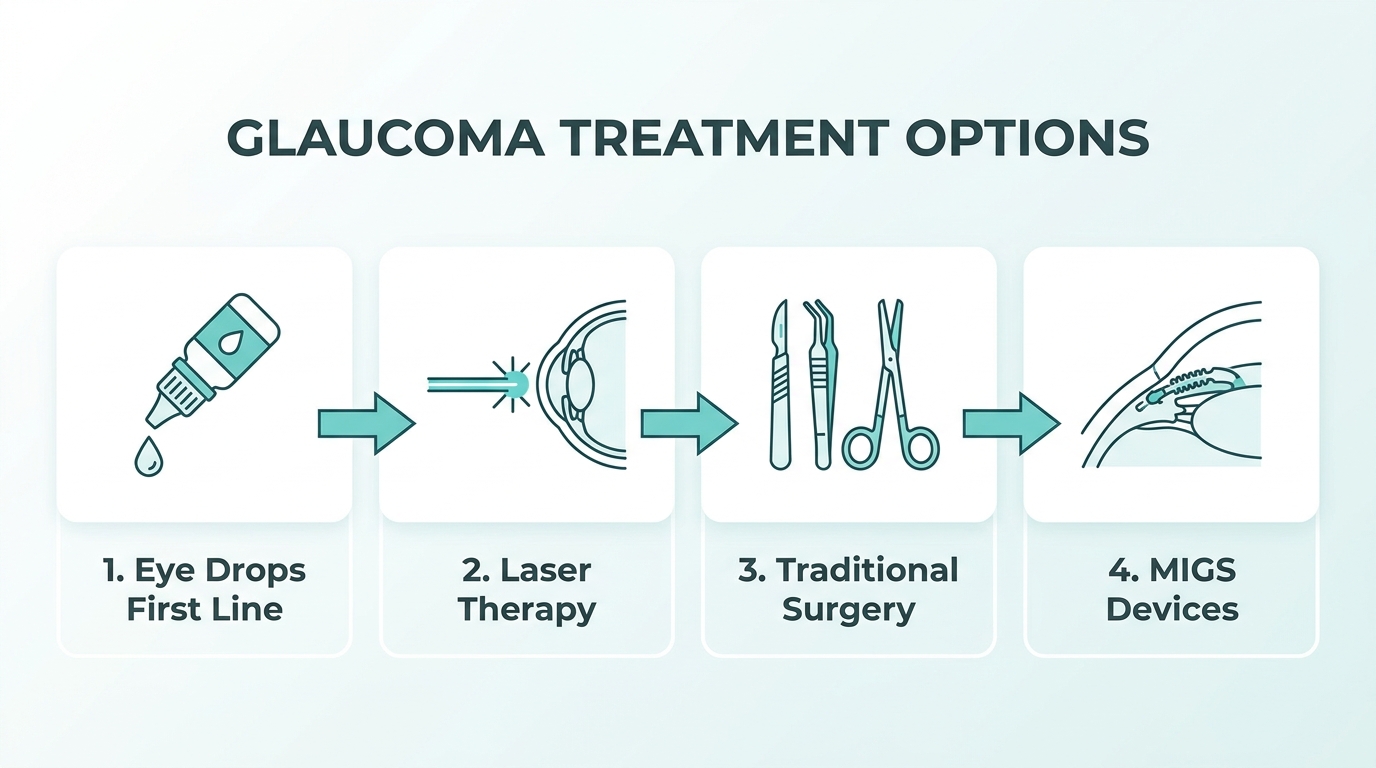 GLAUCOMA TREATMENT OPTIONS

1. Eye Drops
First Line

2. Laser
Therapy

3. Traditional
Surgery

4. MIGS
Devices